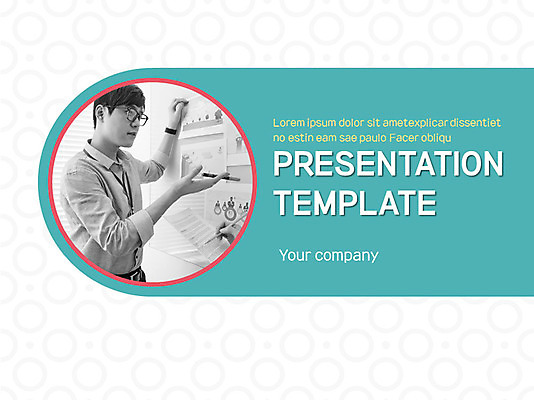 Lorem ipsum dolor sit ametexplicar dissentiet no estin eam sae paulo Facer obliqu

PRESENTATION TEMPLATE

Your company